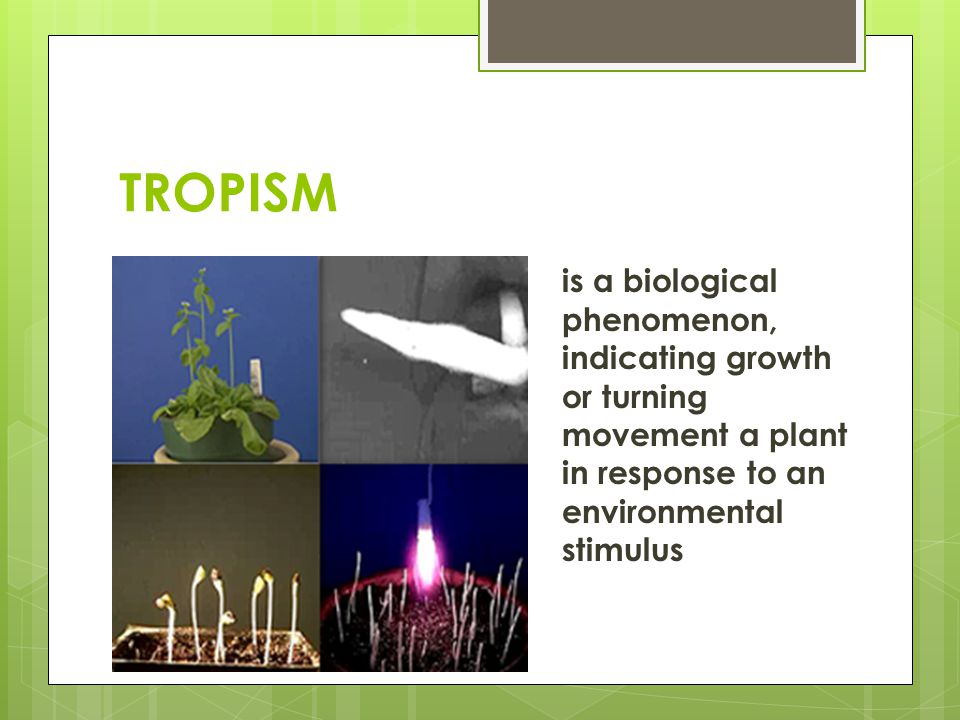 TROPISM

is a biological phenomenon, indicating growth or turning movement a plant in response to an environmental stimulus